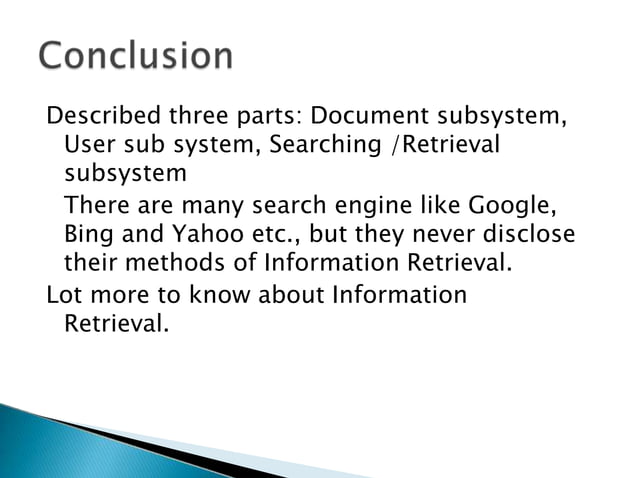 Conclusion

Described three parts: Document subsystem, User sub system, Searching /Retrieval subsystem

There are many search engine like Google, Bing and Yahoo etc., but they never disclose their methods of Information Retrieval.

Lot more to know about Information Retrieval.